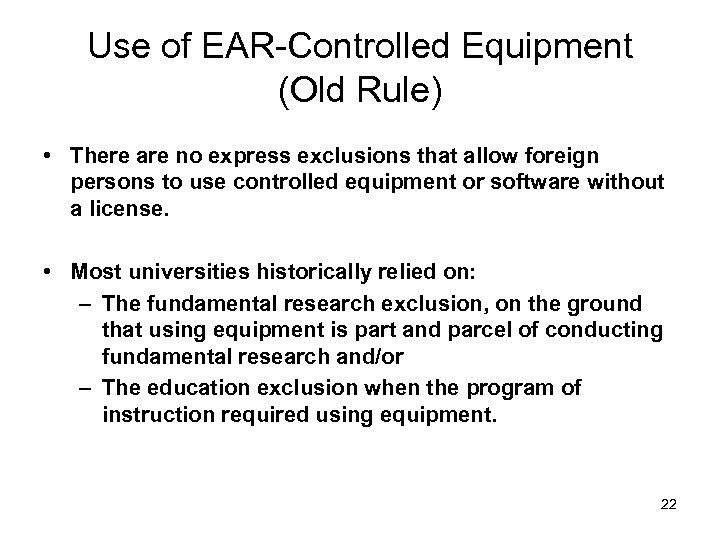 Use of EAR-Controlled Equipment (Old Rule)

• There are no express exclusions that allow foreign persons to use controlled equipment or software without a license.

• Most universities historically relied on:
– The fundamental research exclusion, on the ground that using equipment is part and parcel of conducting fundamental research and/or
– The education exclusion when the program of instruction required using equipment.

22